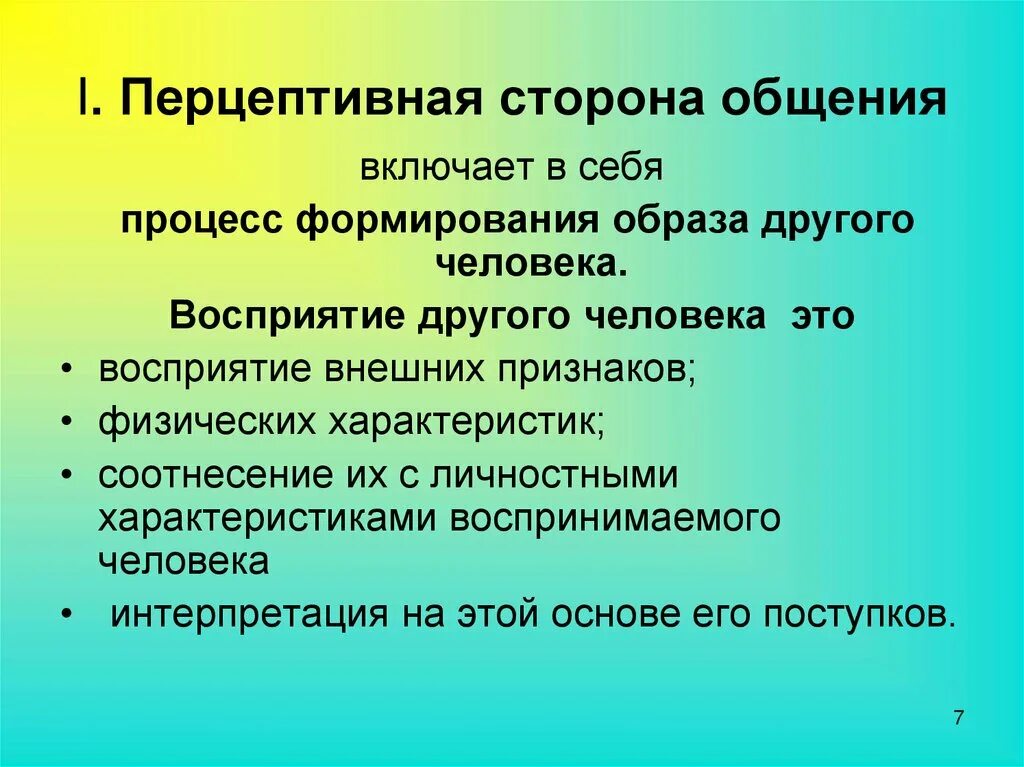 I. Перцептивная сторона общения

включает в себя

процесс формирования образа другого человека.

Восприятие другого человека это

• восприятие внешних признаков;
• физических характеристик;
• соотнесение их с личностными характеристиками воспринимаемого человека
• интерпретация на этой основе его поступков.

7